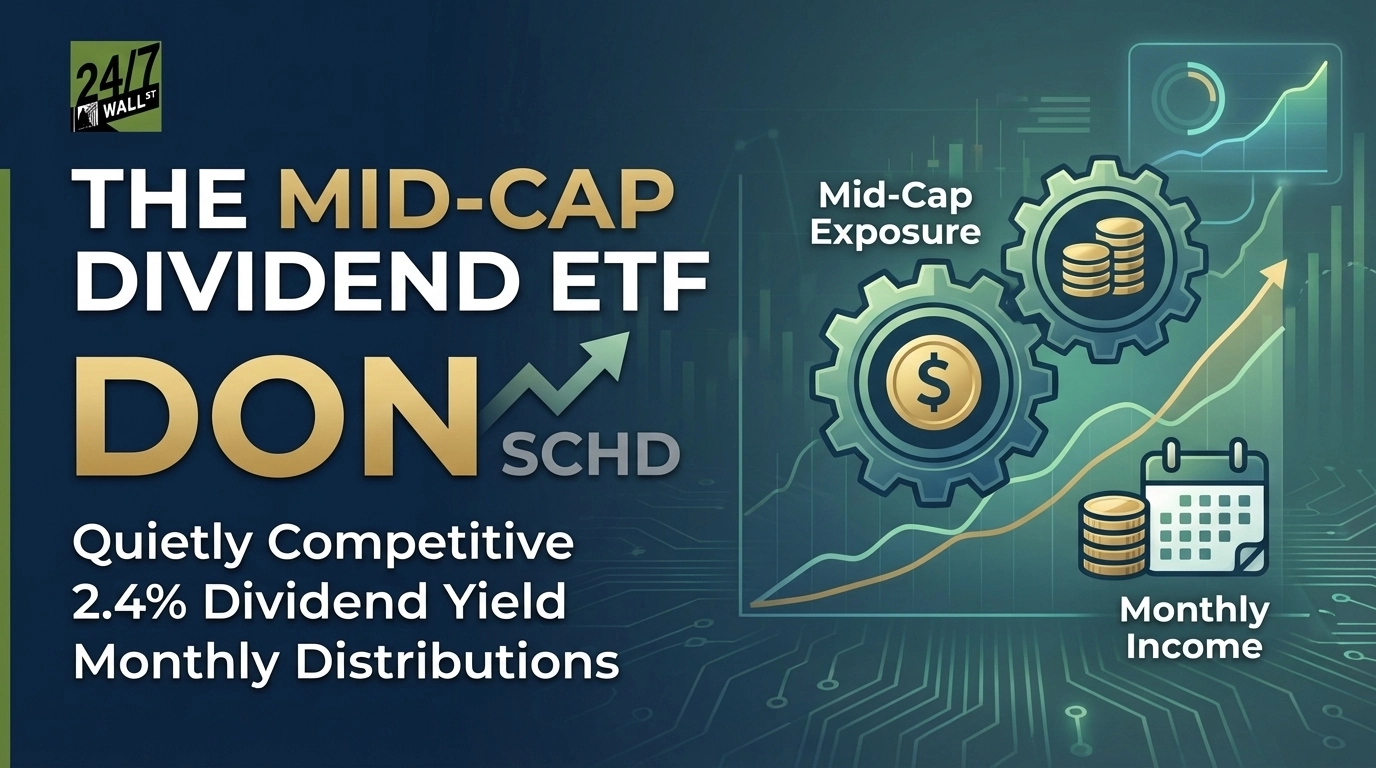 24/7 WALL ST

THE MID-CAP DIVIDEND ETF

DON

SCHD

Quietly Competitive
2.4% Dividend Yield
Monthly Distributions

Mid-Cap Exposure

$

Monthly Income